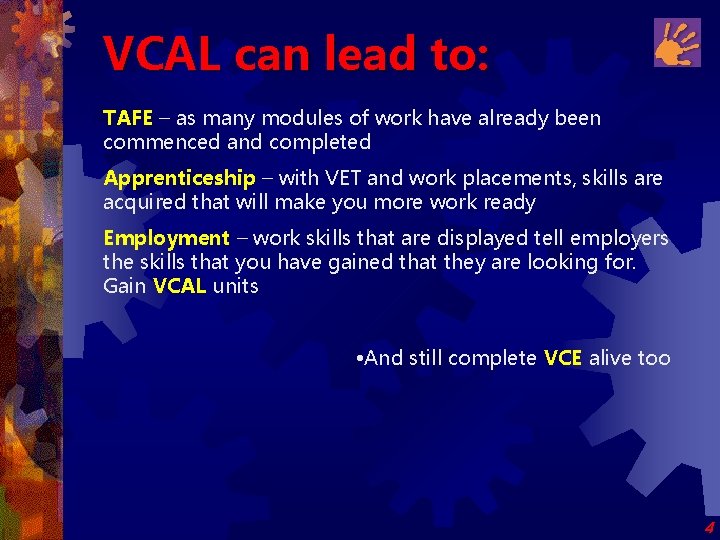 VCAL can lead to:

TAFE – as many modules of work have already been commenced and completed

Apprenticeship – with VET and work placements, skills are acquired that will make you more work ready

Employment – work skills that are displayed tell employers the skills that you have gained that they are looking for. Gain VCAL units

•And still complete VCE alive too

4